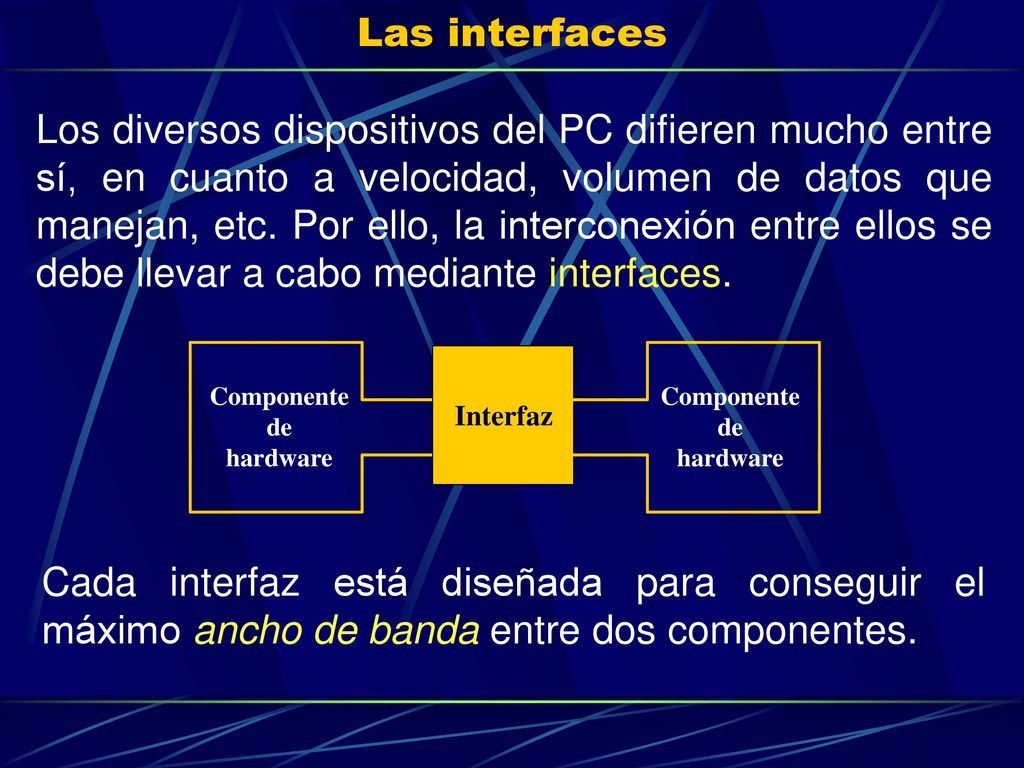 Las interfaces

Los diversos dispositivos del PC difieren mucho entre sí, en cuanto a velocidad, volumen de datos que manejan, etc. Por ello, la interconexión entre ellos se debe llevar a cabo mediante interfaces.

Componente de hardware

Interfaz

Componente de hardware

Cada interfaz está diseñada para conseguir el máximo ancho de banda entre dos componentes.